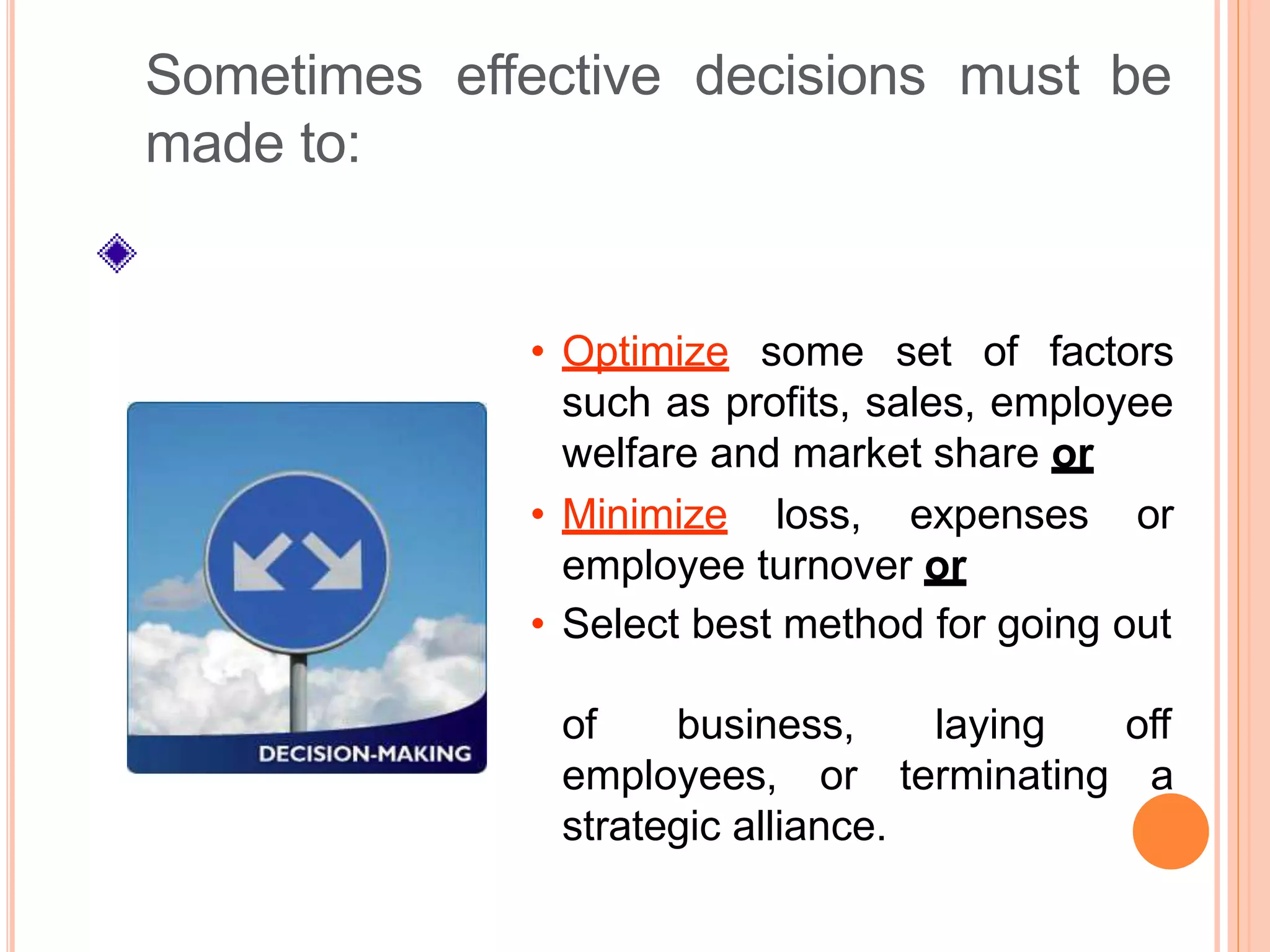 Sometimes effective decisions must be made to:

DECISION-MAKING

• Optimize some set of factors such as profits, sales, employee welfare and market share or

• Minimize loss, expenses or employee turnover or

• Select best method for going out

of business, laying off employees, or terminating a strategic alliance.